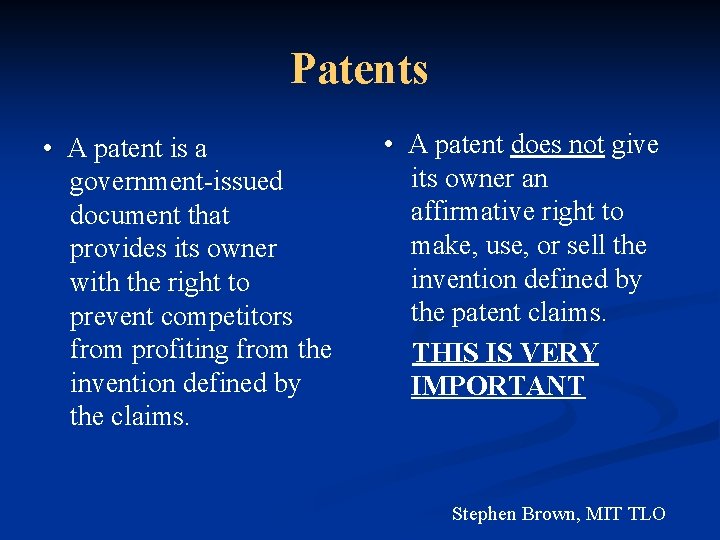 Patents

• A patent is a government-issued document that provides its owner with the right to prevent competitors from profiting from the invention defined by the claims.

• A patent does not give its owner an affirmative right to make, use, or sell the invention defined by the patent claims.

THIS IS VERY IMPORTANT

Stephen Brown, MIT TLO